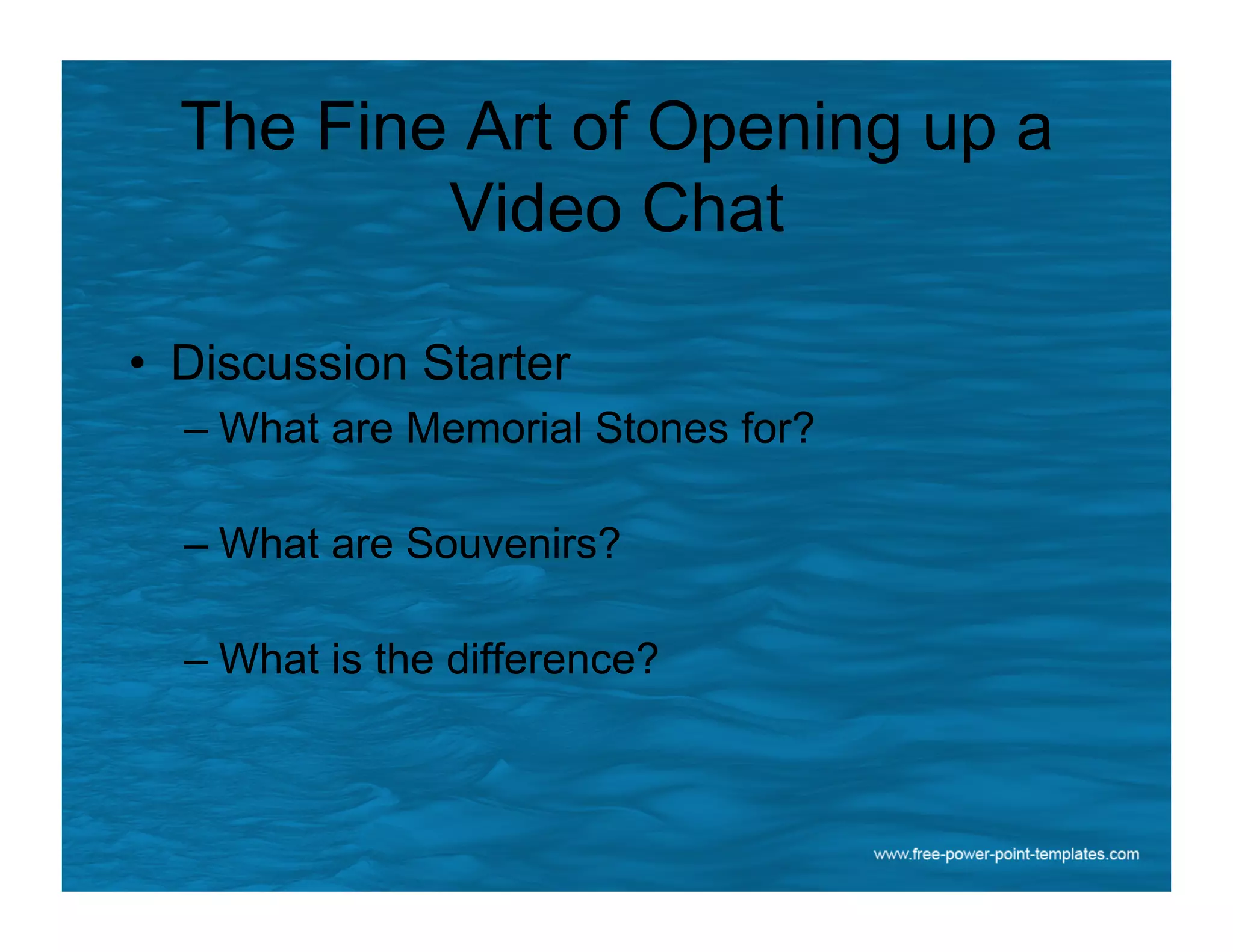 The Fine Art of Opening up a Video Chat

• Discussion Starter
– What are Memorial Stones for?

– What are Souvenirs?

– What is the difference?

www.free-power-point-templates.com